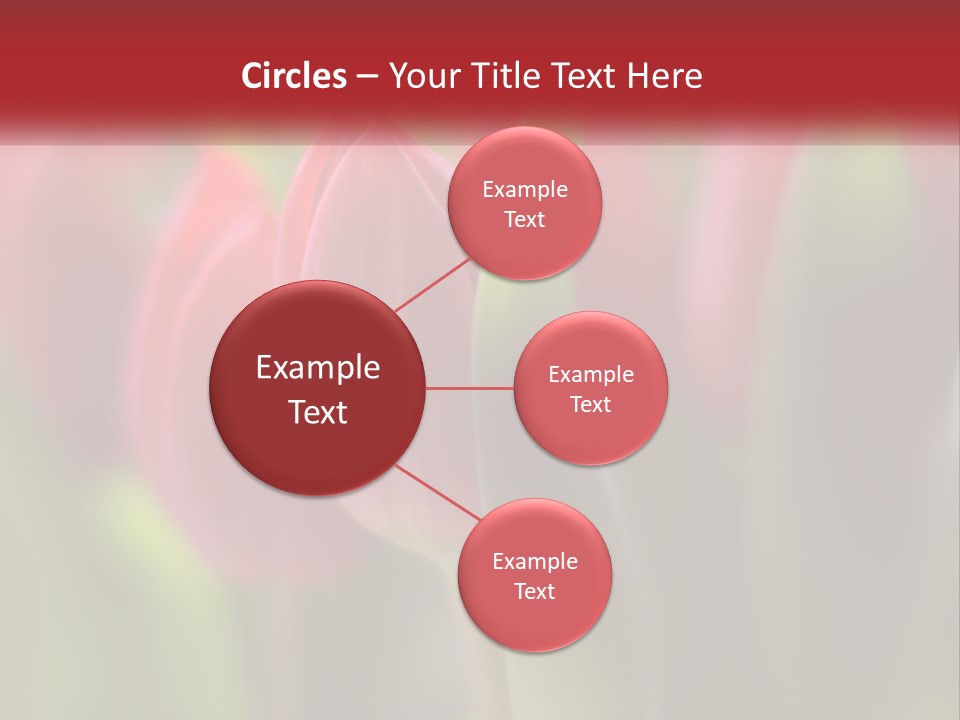 Circles – Your Title Text Here

Example Text

Example Text

Example Text

Example Text